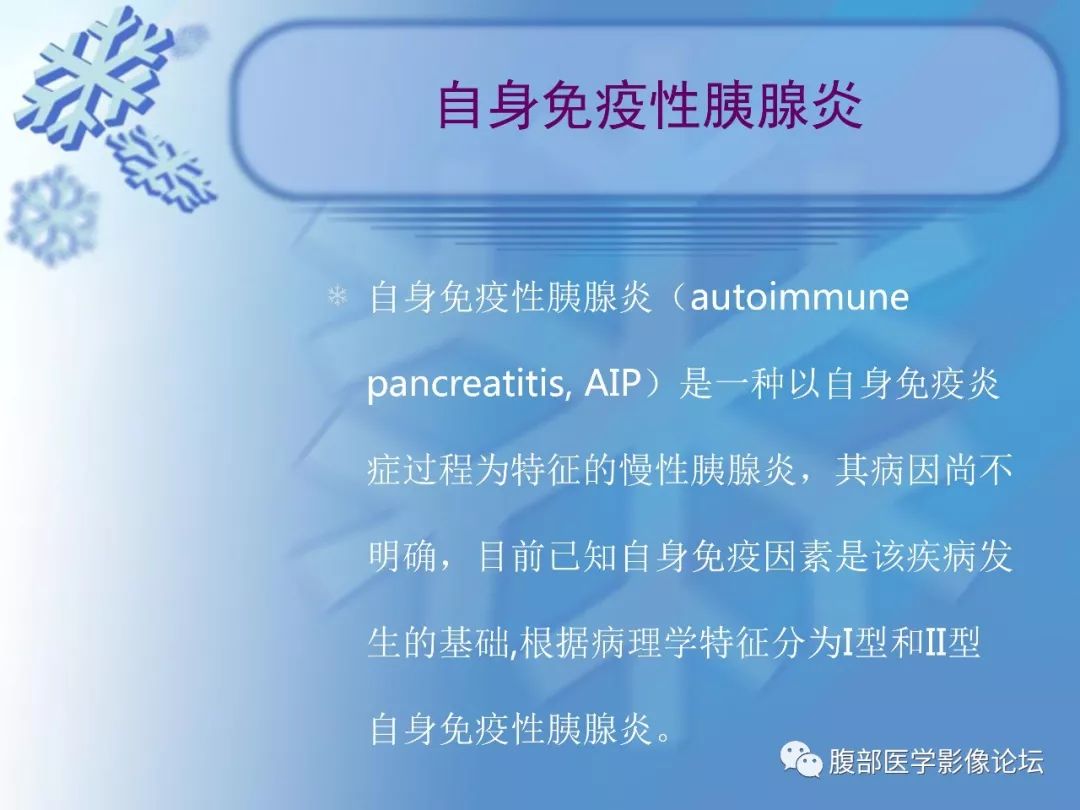 自身免疫性胰腺炎

自身免疫性胰腺炎（autoimmune pancreatitis, AIP）是一种以自身免疫炎症过程为特征的慢性胰腺炎，其病因尚不明确，目前已知自身免疫因素是该疾病发生的基础,根据病理学特征分为I型和II型自身免疫性胰腺炎。

腹部医学影像论坛